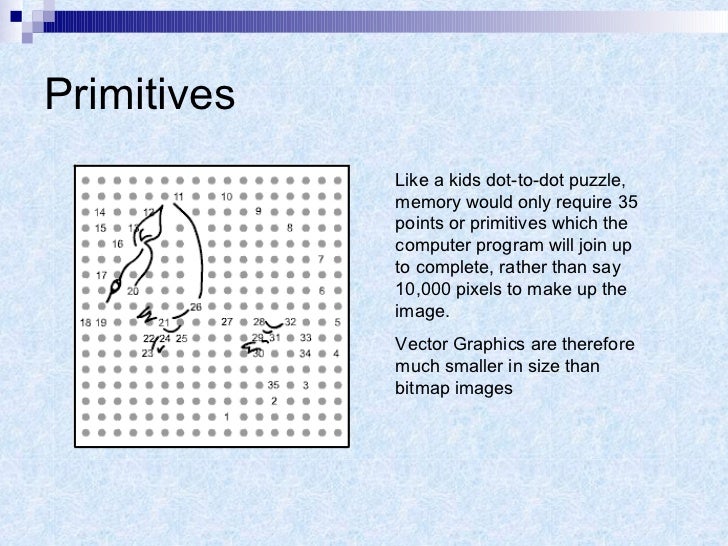 Primitives

11 10
14 12 9
15 13 8
16
7
17
20 6
26
18 19 21 27 28 32 5
22 24 25 29 31 33
23 30 34 4
35 3
2
1

Like a kids dot-to-dot puzzle, memory would only require 35 points or primitives which the computer program will join up to complete, rather than say 10,000 pixels to make up the image.

Vector Graphics are therefore much smaller in size than bitmap images